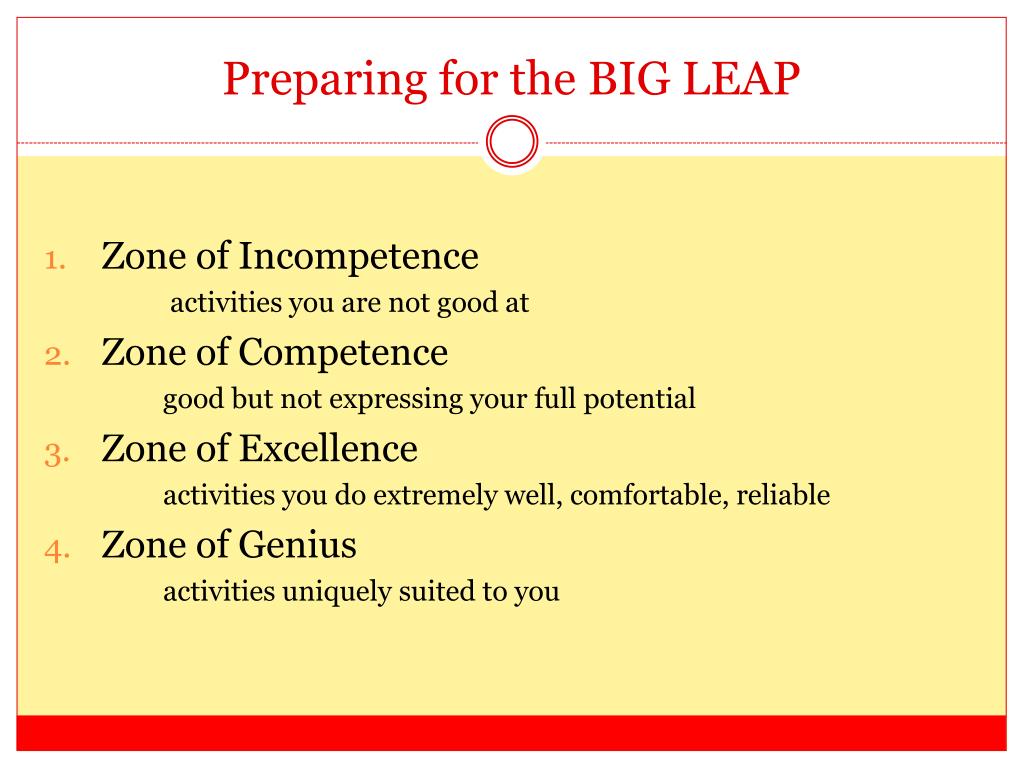 Preparing for the BIG LEAP

1. Zone of Incompetence
activities you are not good at
2. Zone of Competence
good but not expressing your full potential
3. Zone of Excellence
activities you do extremely well, comfortable, reliable
4. Zone of Genius
activities uniquely suited to you